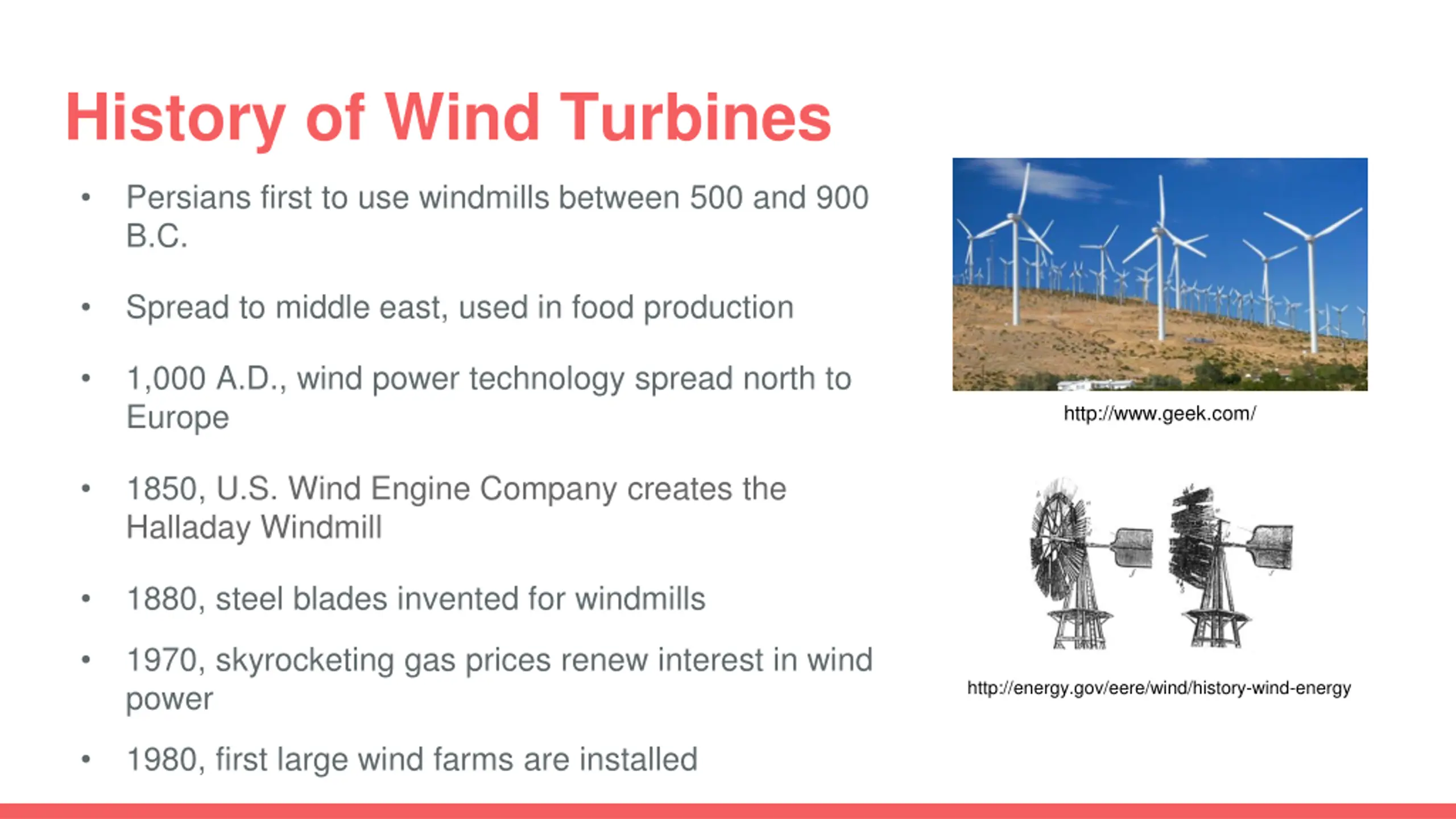 History of Wind Turbines

• Persians first to use windmills between 500 and 900 B.C.

• Spread to middle east, used in food production

• 1,000 A.D., wind power technology spread north to Europe

• 1850, U.S. Wind Engine Company creates the Halladay Windmill

• 1880, steel blades invented for windmills

• 1970, skyrocketing gas prices renew interest in wind power

• 1980, first large wind farms are installed

http://www.geek.com/

http://energy.gov/eere/wind/history-wind-energy